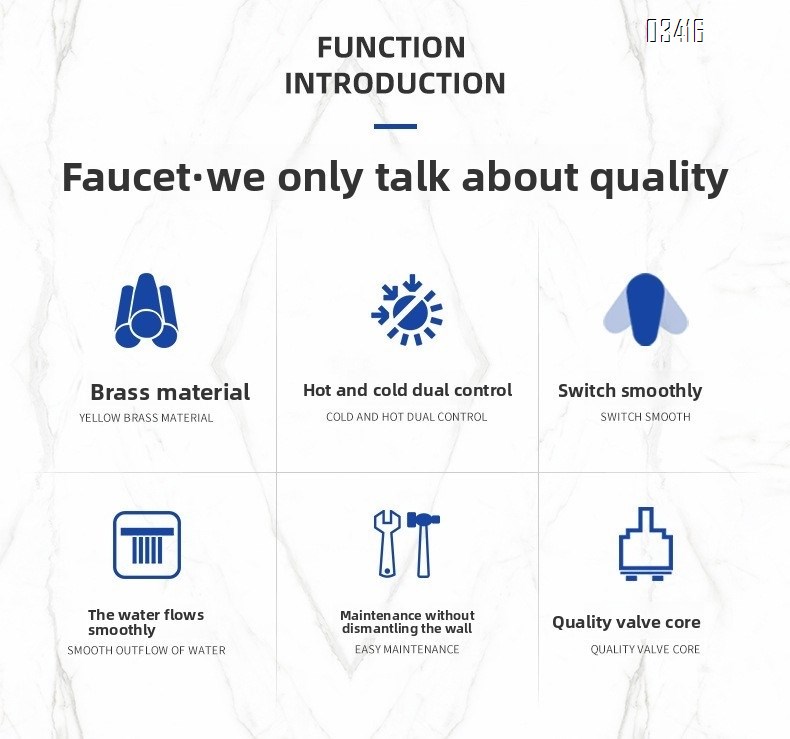 0346

FUNCTION INTRODUCTION

Faucet·we only talk about quality

Brass material
YELLOW BRASS MATERIAL

Hot and cold dual control
COLD AND HOT DUAL CONTROL

Switch smoothly
SWITCH SMOOTH

The water flows smoothly
SMOOTH OUTFLOW OF WATER

Maintenance without dismantling the wall
EASY MAINTENANCE

Quality valve core
QUALITY VALVE CORE